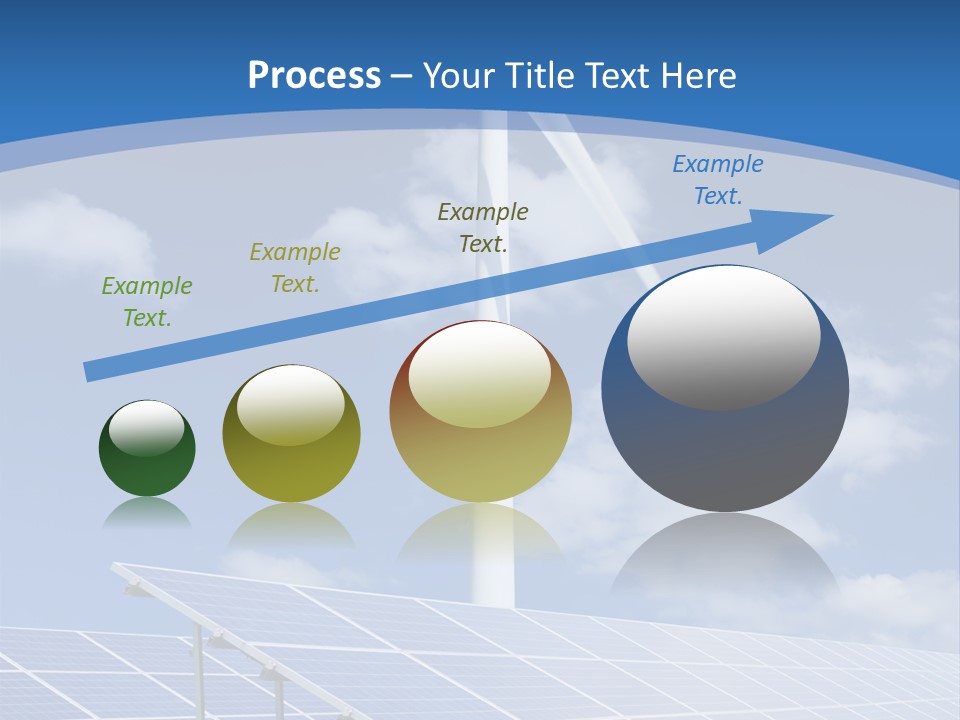 Process – Your Title Text Here

Example Text.

Example Text.

Example Text.

Example Text.